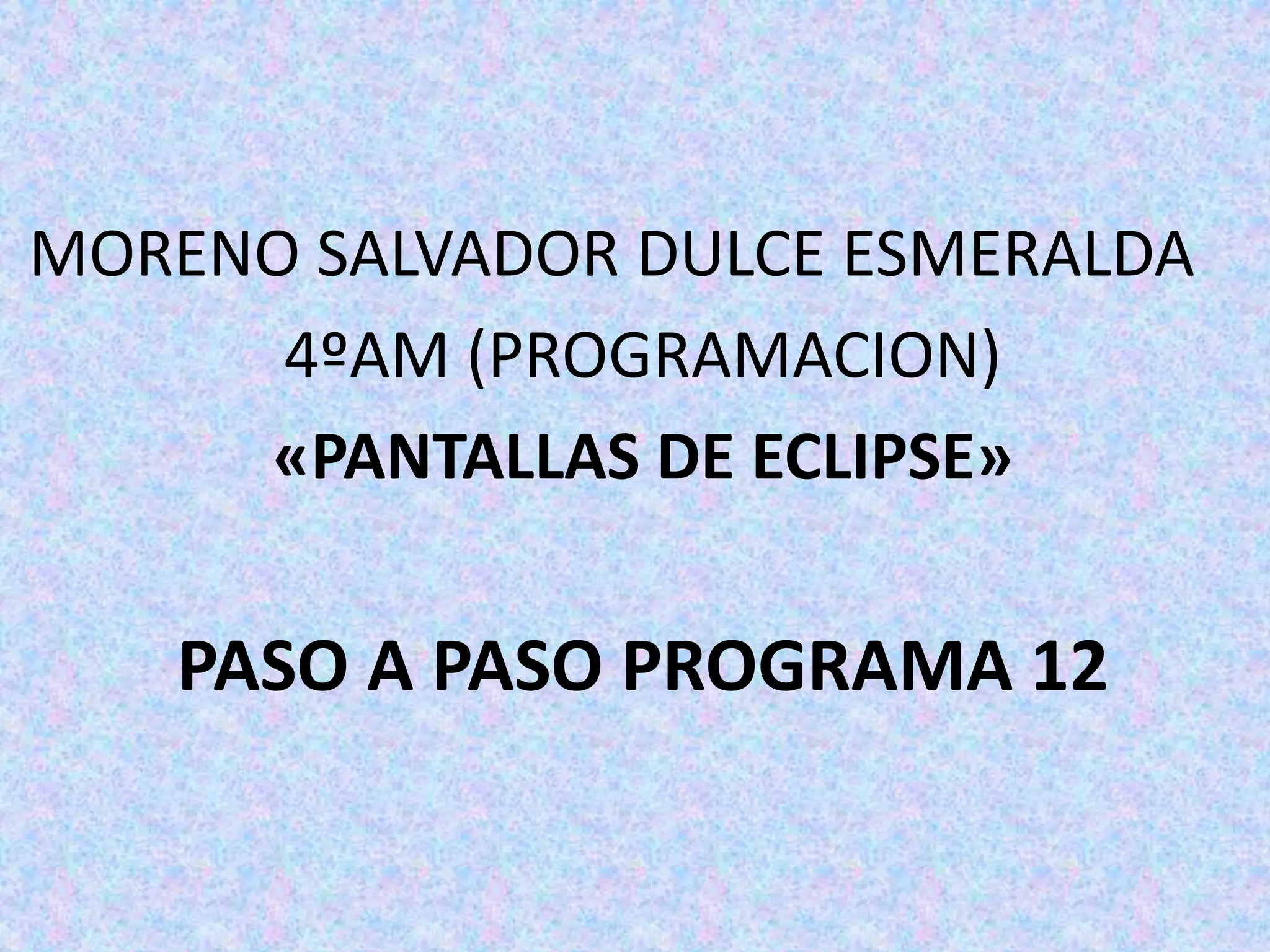 MORENO SALVADOR DULCE ESMERALDA
4ºAM (PROGRAMACION)
«PANTALLAS DE ECLIPSE»

PASO A PASO PROGRAMA 12